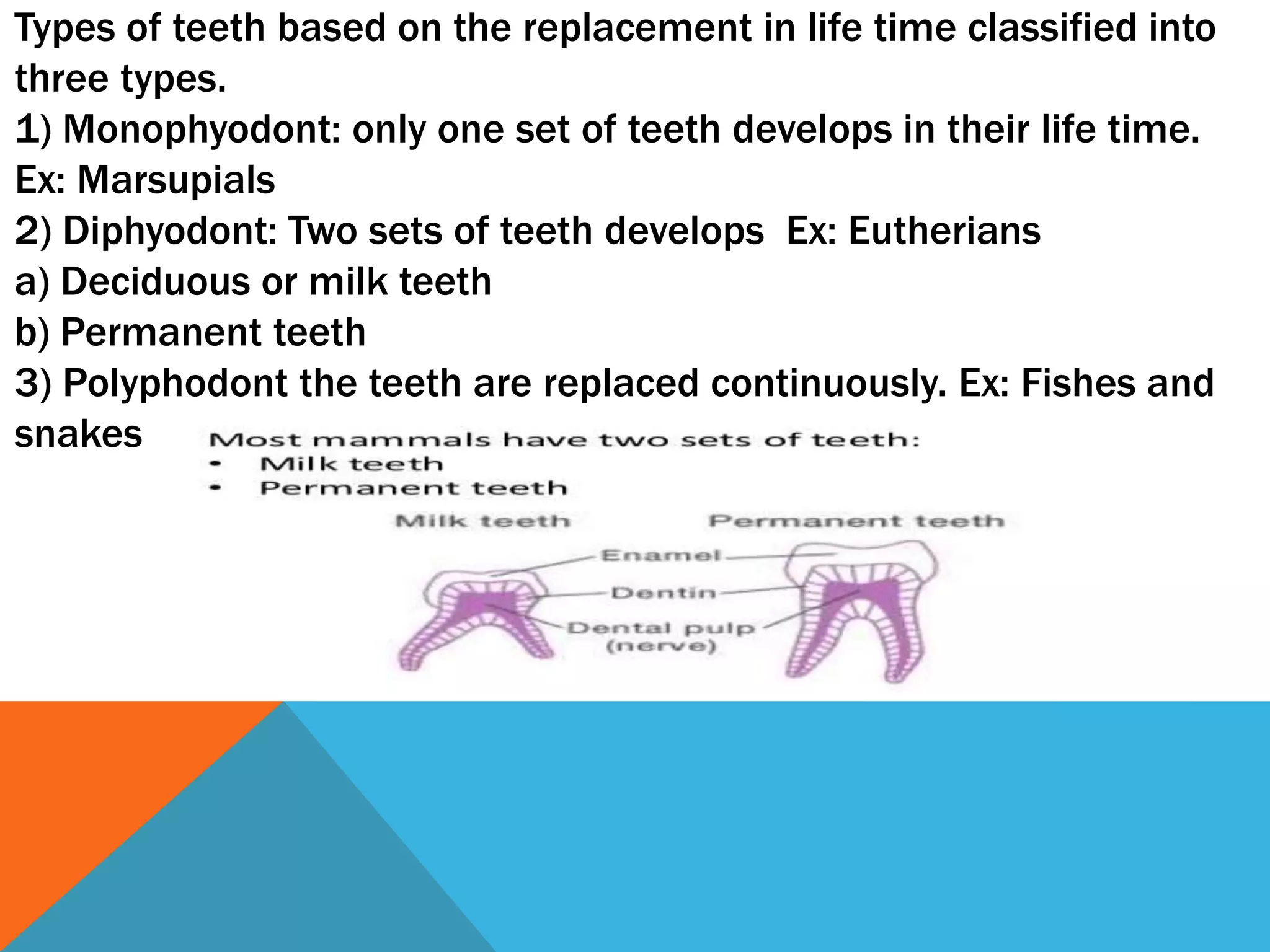 Types of teeth based on the replacement in life time classified into three types.
1) Monophyodont: only one set of teeth develops in their life time. Ex: Marsupials
2) Diphyodont: Two sets of teeth develops  Ex: Eutherians
a) Deciduous or milk teeth
b) Permanent teeth
3) Polyphodont the teeth are replaced continuously. Ex: Fishes and snakes

Most mammals have two sets of teeth:
• Milk teeth
• Permanent teeth

Milk teeth
Permanent teeth
Enamel
Dentin
Dental pulp (nerve)